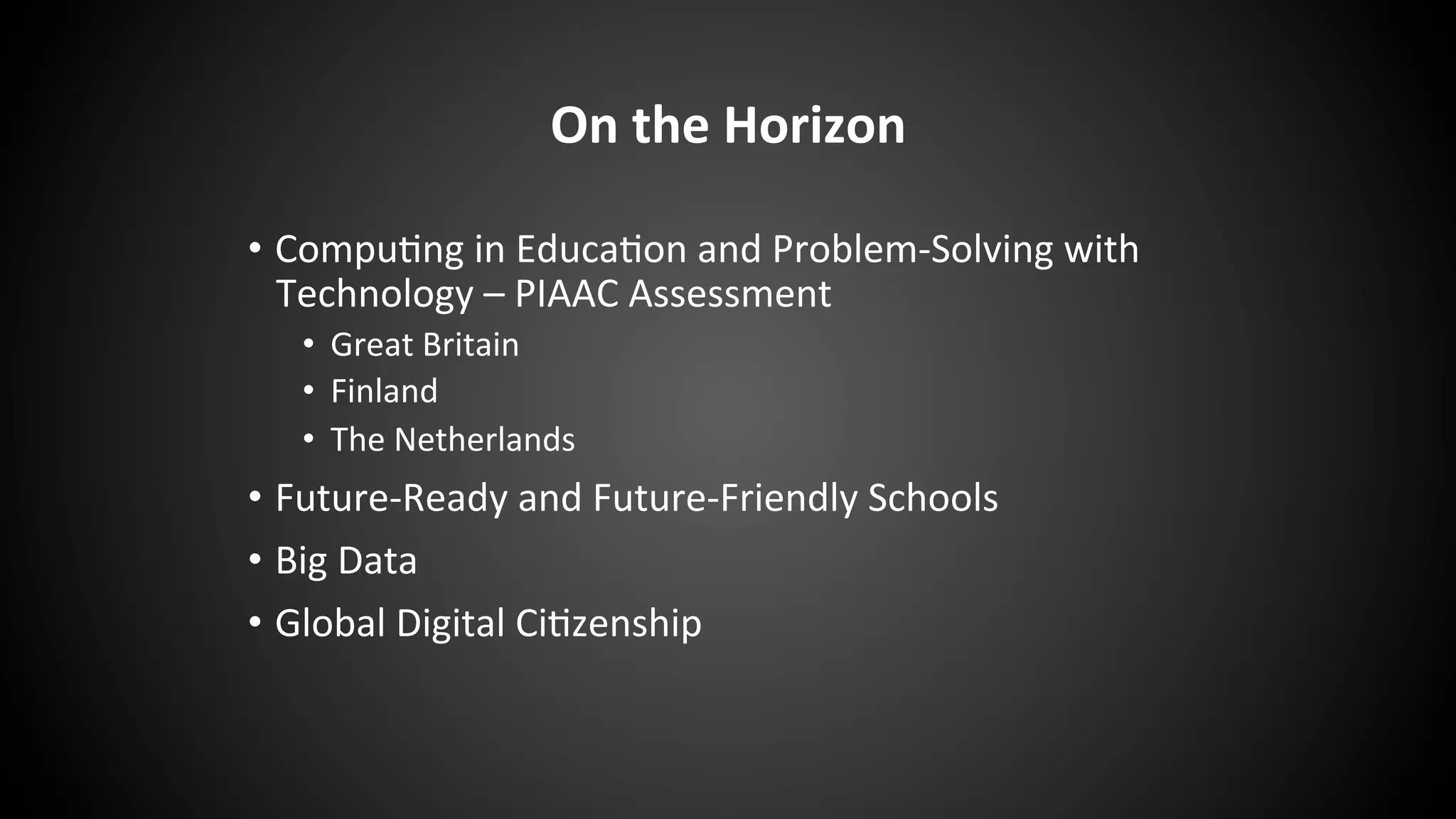 On the Horizon

• Computing in Education and Problem-Solving with Technology – PIAAC Assessment
  • Great Britain
  • Finland
  • The Netherlands
• Future-Ready and Future-Friendly Schools
• Big Data
• Global Digital Citizenship